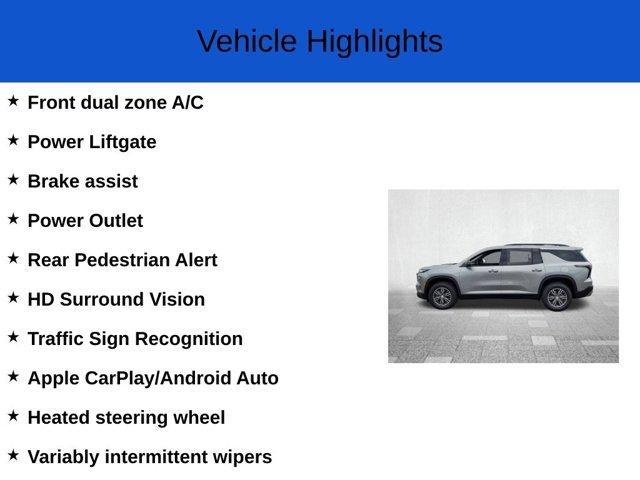 Vehicle Highlights

★ Front dual zone A/C

★ Power Liftgate

★ Brake assist

★ Power Outlet

★ Rear Pedestrian Alert

★ HD Surround Vision

★ Traffic Sign Recognition

★ Apple CarPlay/Android Auto

★ Heated steering wheel

★ Variably intermittent wipers